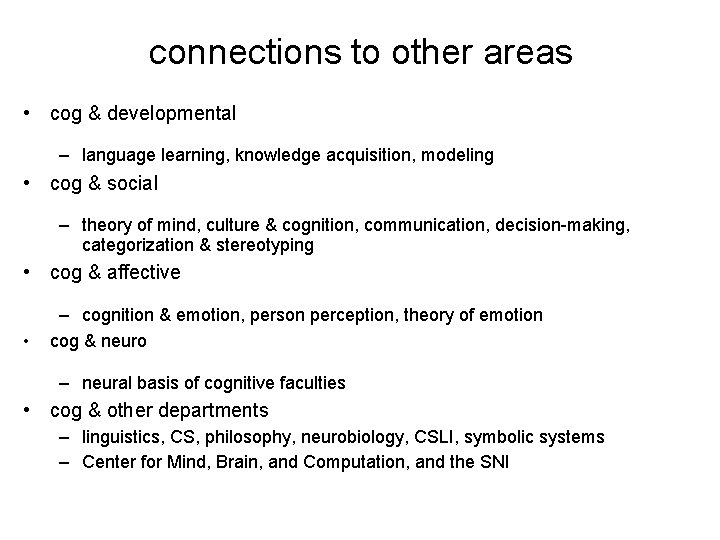 connections to other areas

• cog & developmental
  – language learning, knowledge acquisition, modeling
• cog & social
  – theory of mind, culture & cognition, communication, decision-making, categorization & stereotyping
• cog & affective
  – cognition & emotion, person perception, theory of emotion
• cog & neuro
  – neural basis of cognitive faculties
• cog & other departments
  – linguistics, CS, philosophy, neurobiology, CSLI, symbolic systems
  – Center for Mind, Brain, and Computation, and the SNI